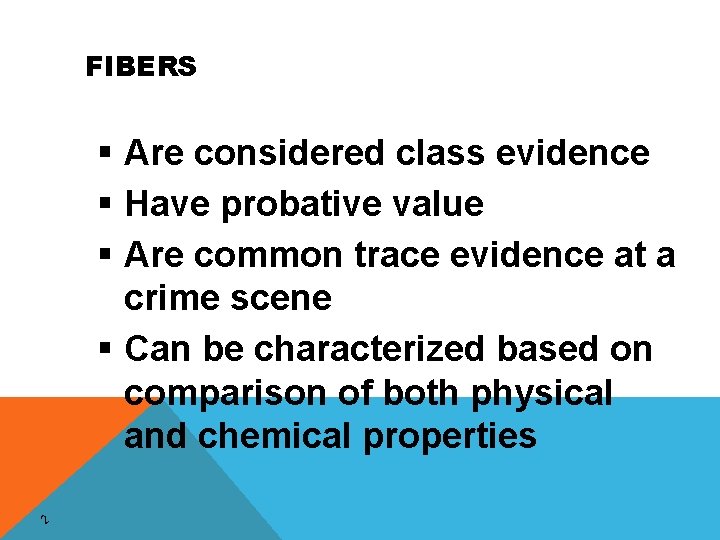 FIBERS

▪ Are considered class evidence
▪ Have probative value
▪ Are common trace evidence at a crime scene
▪ Can be characterized based on comparison of both physical and chemical properties

2